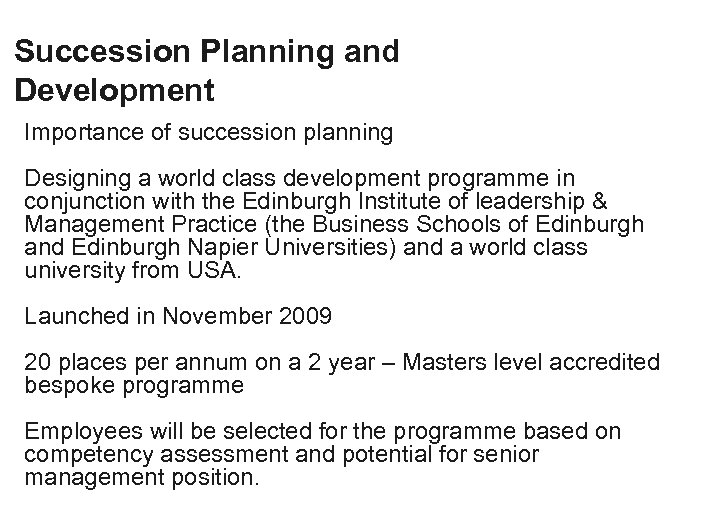 Succession Planning and Development

Importance of succession planning

Designing a world class development programme in conjunction with the Edinburgh Institute of leadership & Management Practice (the Business Schools of Edinburgh and Edinburgh Napier Universities) and a world class university from USA.

Launched in November 2009

20 places per annum on a 2 year – Masters level accredited bespoke programme

Employees will be selected for the programme based on competency assessment and potential for senior management position.